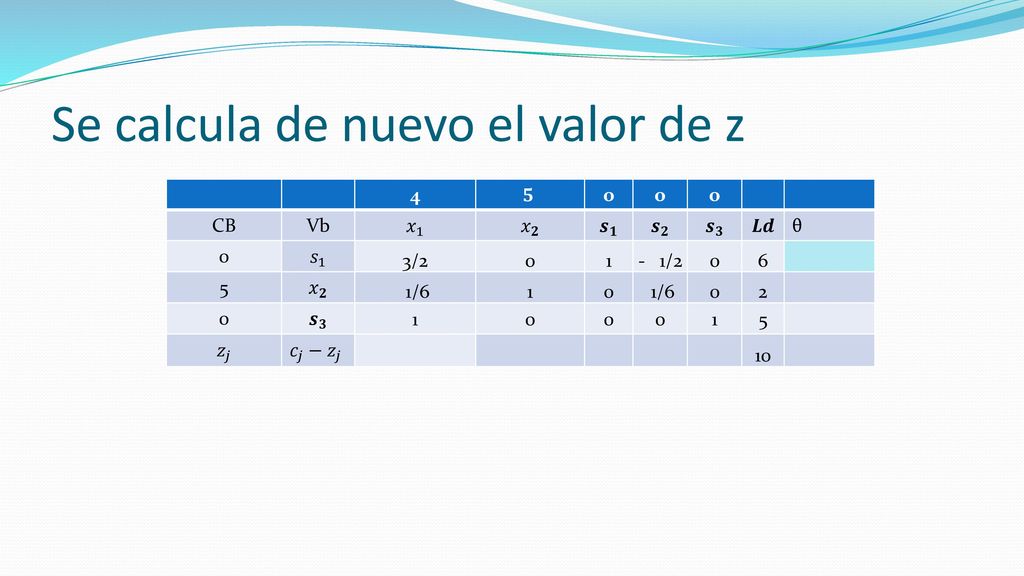 Se calcula de nuevo el valor de z

| | | 4 | 5 | 0 | 0 | 0 | | |
|---|---|---|---|---|---|---|---|---|
| CB | Vb | $x_1$ | $x_2$ | $s_1$ | $s_2$ | $s_3$ | $Ld$ | θ |
| 0 | $s_1$ | 3/2 | 0 | 1 | - 1/2 | 0 | 6 | |
| 5 | $x_2$ | 1/6 | 1 | 0 | 1/6 | 0 | 2 | |
| 0 | $s_3$ | 1 | 0 | 0 | 0 | 1 | 5 | |
| $z_j$ | $c_j - z_j$ | | | | | | 10 | |